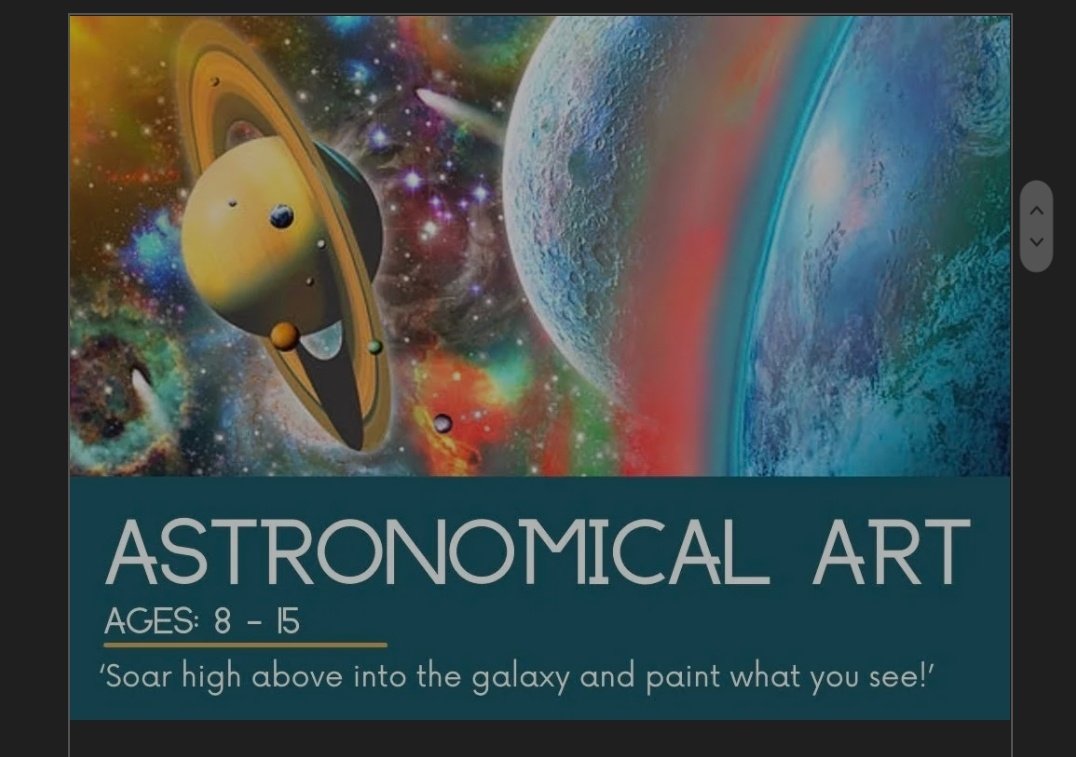 ASTRONOMICAL ART

AGES: 8 - 15

'Soar high above into the galaxy and paint what you see!'